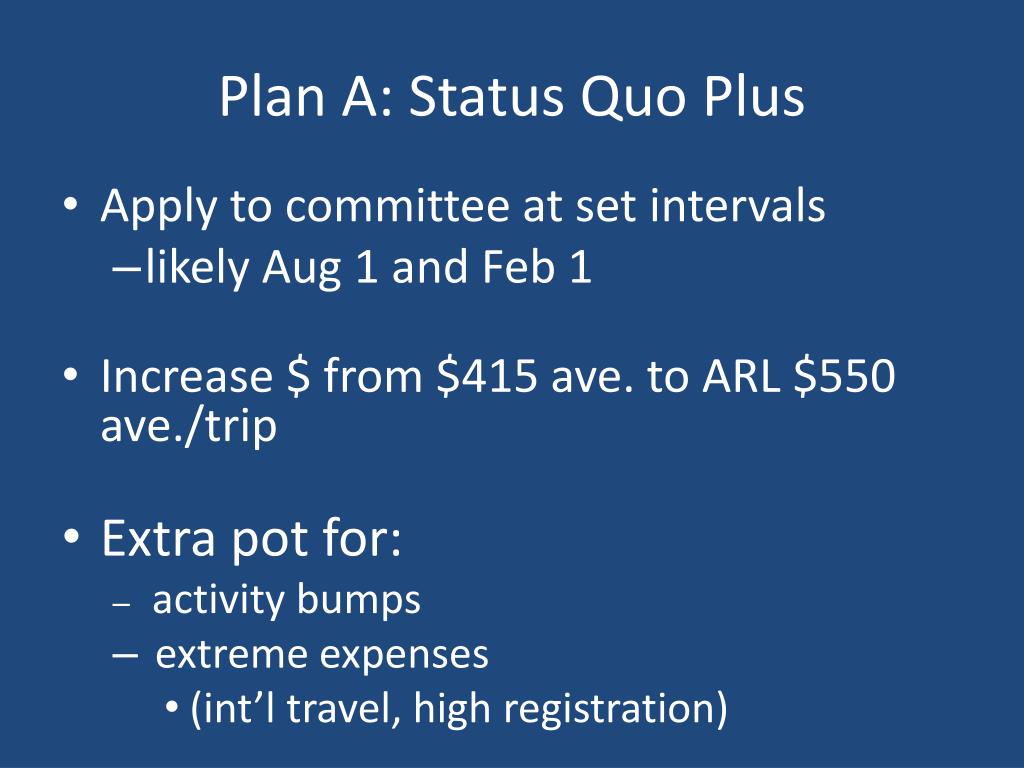 Plan A: Status Quo Plus

• Apply to committee at set intervals
– likely Aug 1 and Feb 1

• Increase \$ from \$415 ave. to ARL \$550 ave./trip

• Extra pot for:
– activity bumps
– extreme expenses
• (int’l travel, high registration)